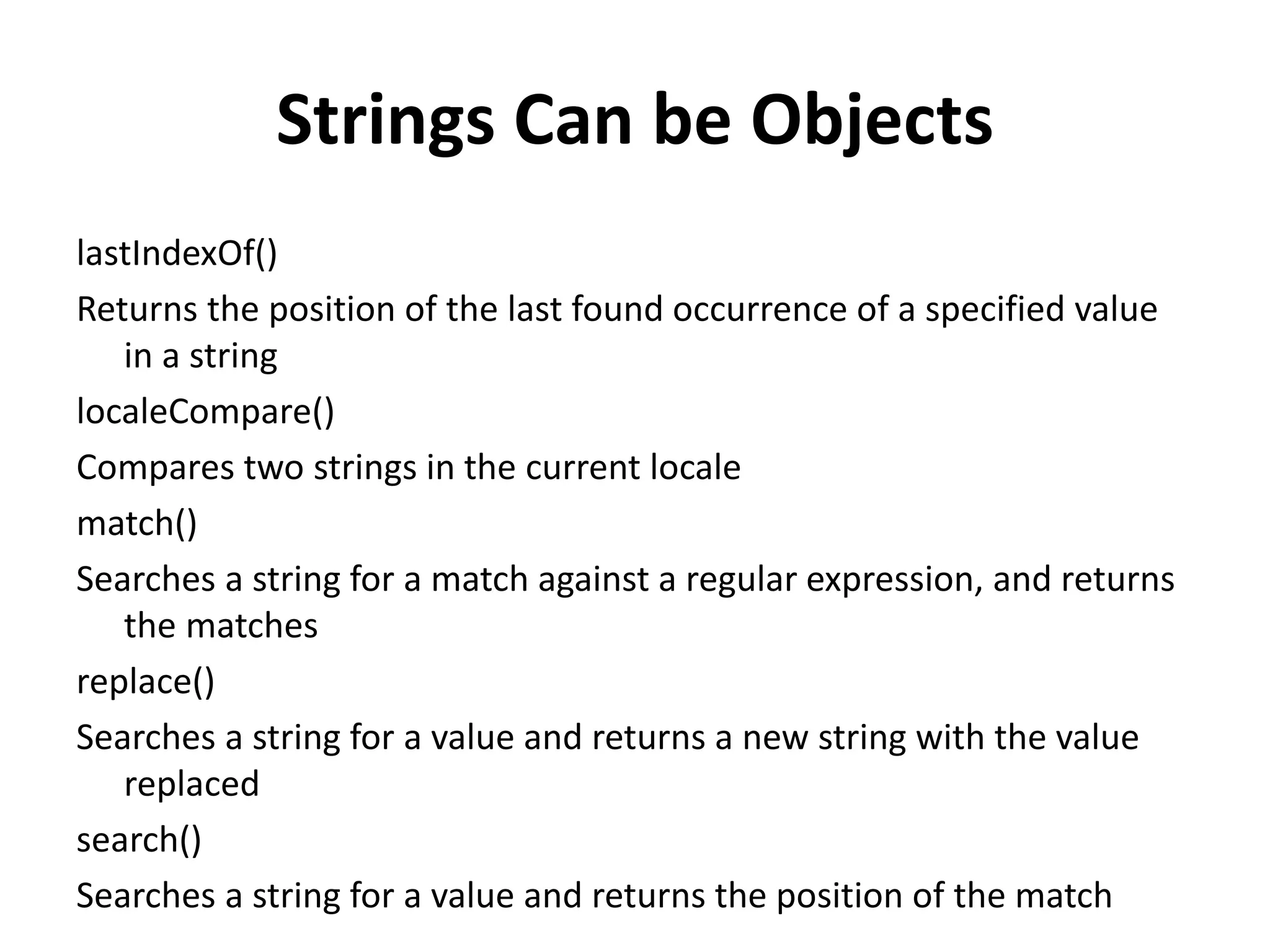 Strings Can be Objects

lastIndexOf()

Returns the position of the last found occurrence of a specified value in a string

localeCompare()

Compares two strings in the current locale

match()

Searches a string for a match against a regular expression, and returns the matches

replace()

Searches a string for a value and returns a new string with the value replaced

search()

Searches a string for a value and returns the position of the match